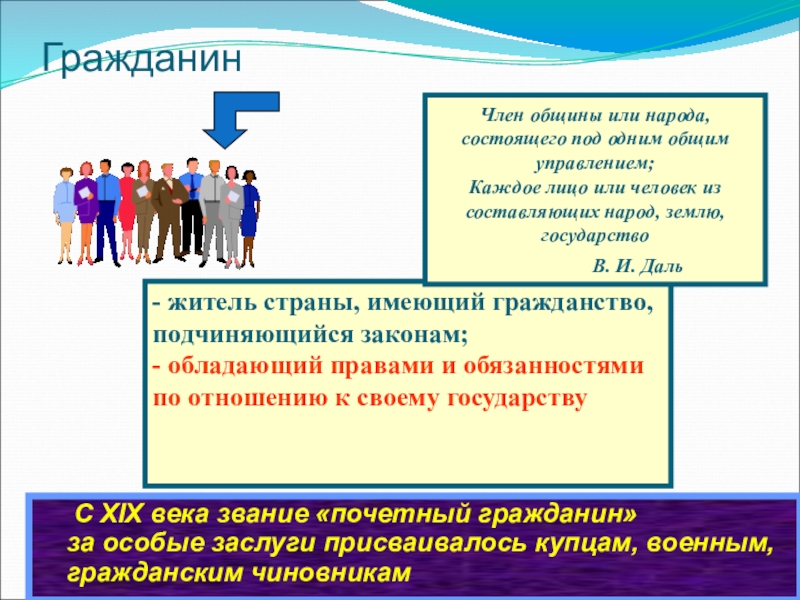 Гражданин

Член общины или народа, состоящего под одним общим управлением;
Каждое лицо или человек из составляющих народ, землю, государство

В. И. Даль

- житель страны, имеющий гражданство, подчиняющийся законам;
- обладающий правами и обязанностями по отношению к своему государству

С XIX века звание «почетный гражданин» за особые заслуги присваивалось купцам, военным, гражданским чиновникам